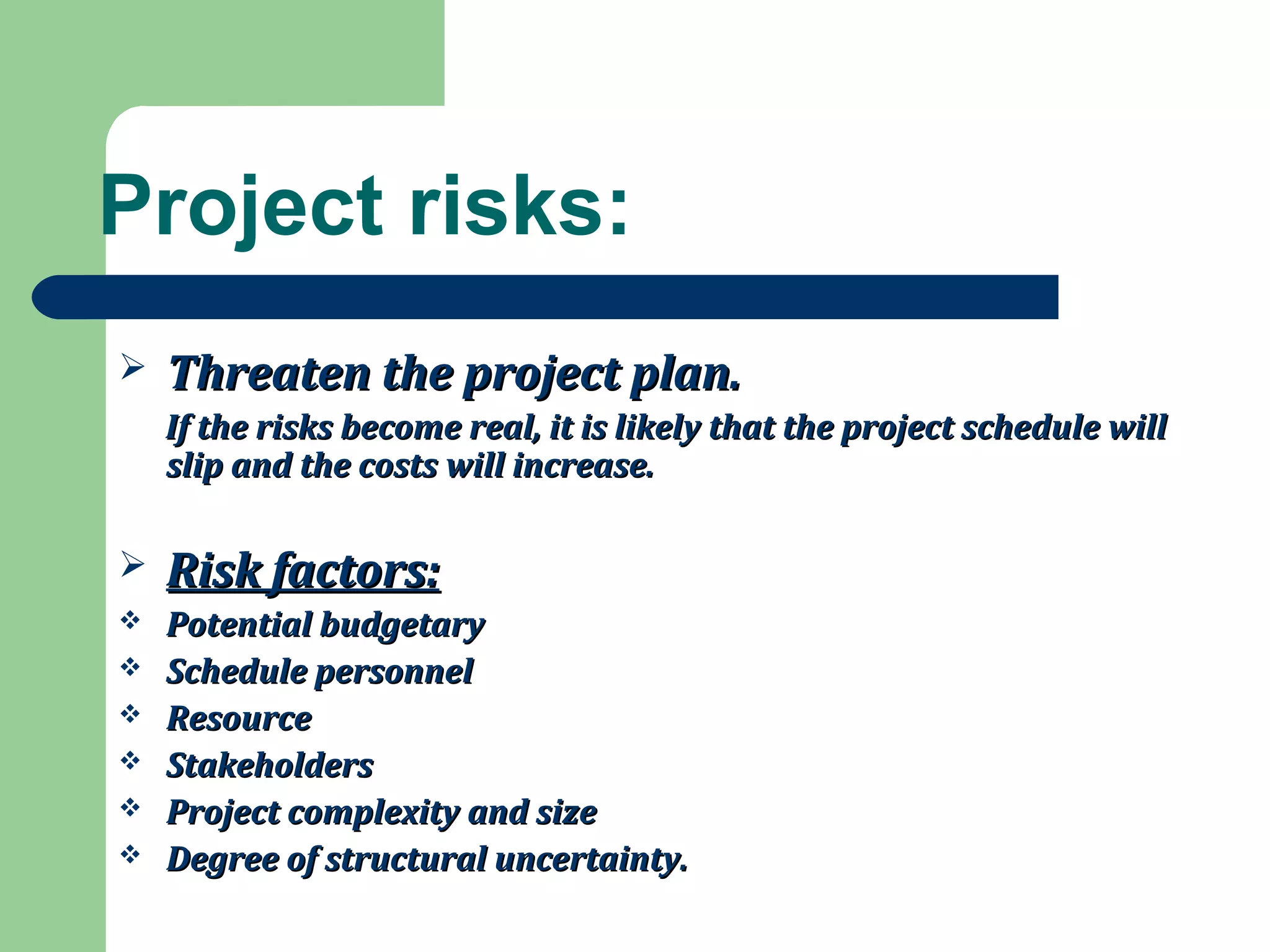 Project risks:

➢ Threaten the project plan.

If the risks become real, it is likely that the project schedule will slip and the costs will increase.

➢ Risk factors:

❖ Potential budgetary
❖ Schedule personnel
❖ Resource
❖ Stakeholders
❖ Project complexity and size
❖ Degree of structural uncertainty.